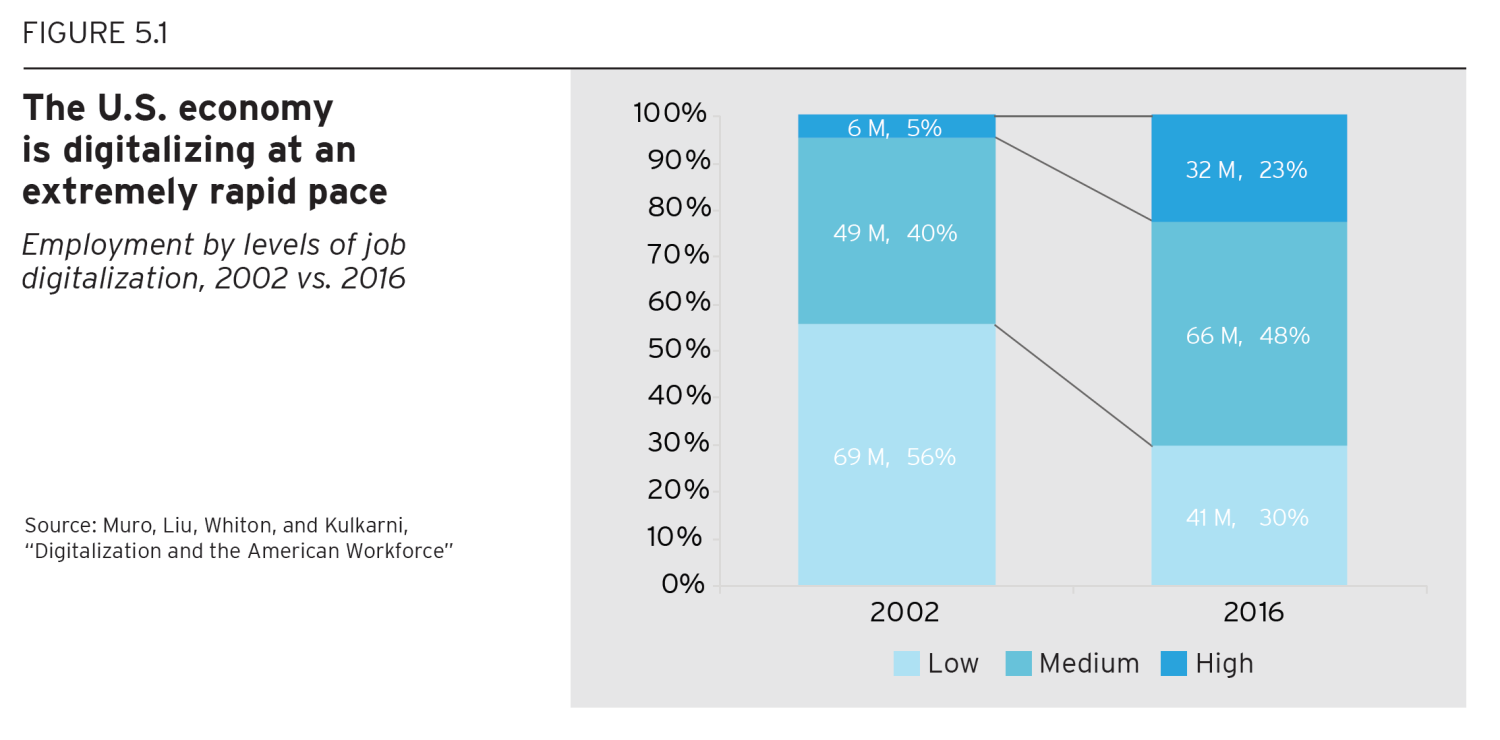 FIGURE 5.1

The U.S. economy is digitalizing at an extremely rapid pace

Employment by levels of job digitalization, 2002 vs. 2016

Source: Muro, Liu, Whiton, and Kulkarni, "Digitalization and the American Workforce"

100%
90%
80%
70%
60%
50%
40%
30%
20%
10%
0%

6 M, 5%
49 M, 40%
69 M, 56%

32 M, 23%
66 M, 48%
41 M, 30%

2002
2016

Low Medium High